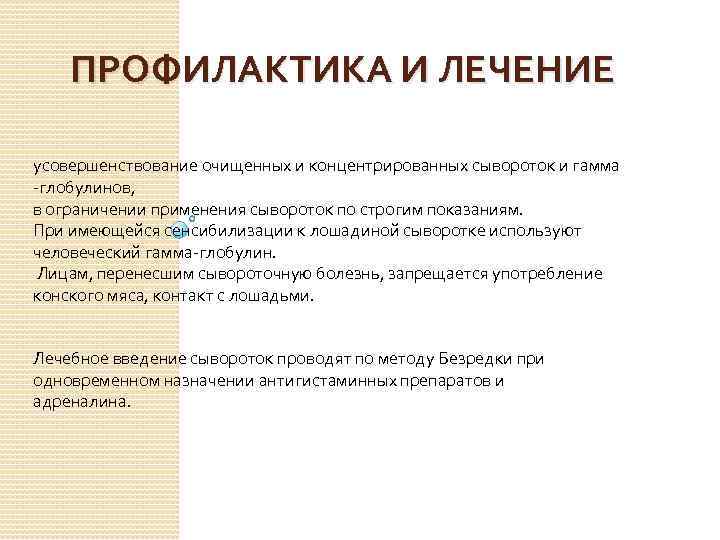 ПРОФИЛАКТИКА И ЛЕЧЕНИЕ

усовершенствование очищенных и концентрированных сывороток и гамма -глобулинов,
в ограничении применения сывороток по строгим показаниям.
При имеющейся сенсибилизации к лошадиной сыворотке используют человеческий гамма-глобулин.
 Лицам, перенесшим сывороточную болезнь, запрещается употребление конского мяса, контакт с лошадьми.

Лечебное введение сывороток проводят по методу Безредки при одновременном назначении антигистаминных препаратов и адреналина.